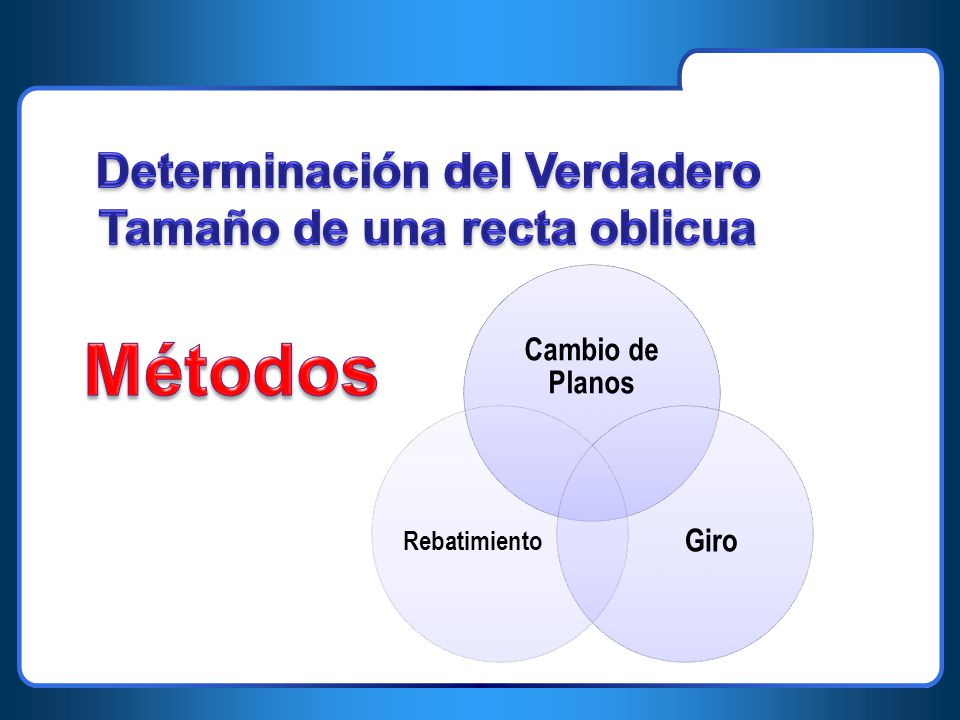 Determinación del Verdadero Tamaño de una recta oblicua

Métodos

Cambio de Planos

Rebatimiento

Giro